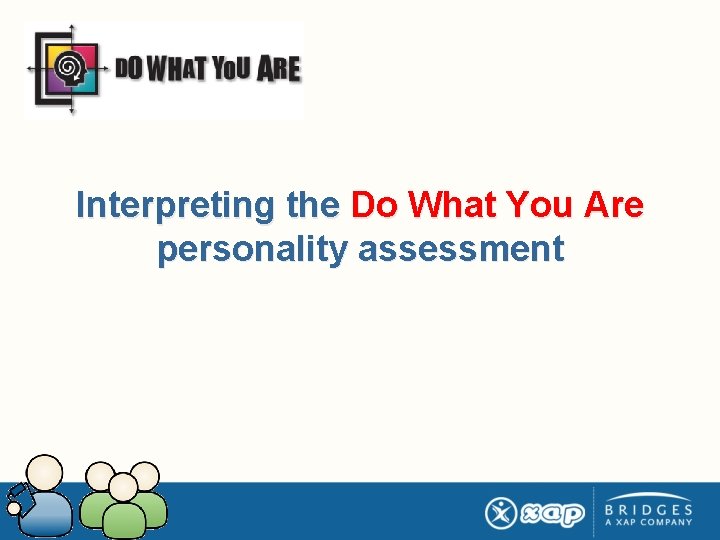 DO WHAT YOU ARE

Interpreting the Do What You Are personality assessment

xap

BRIDGES
A XAP COMPANY